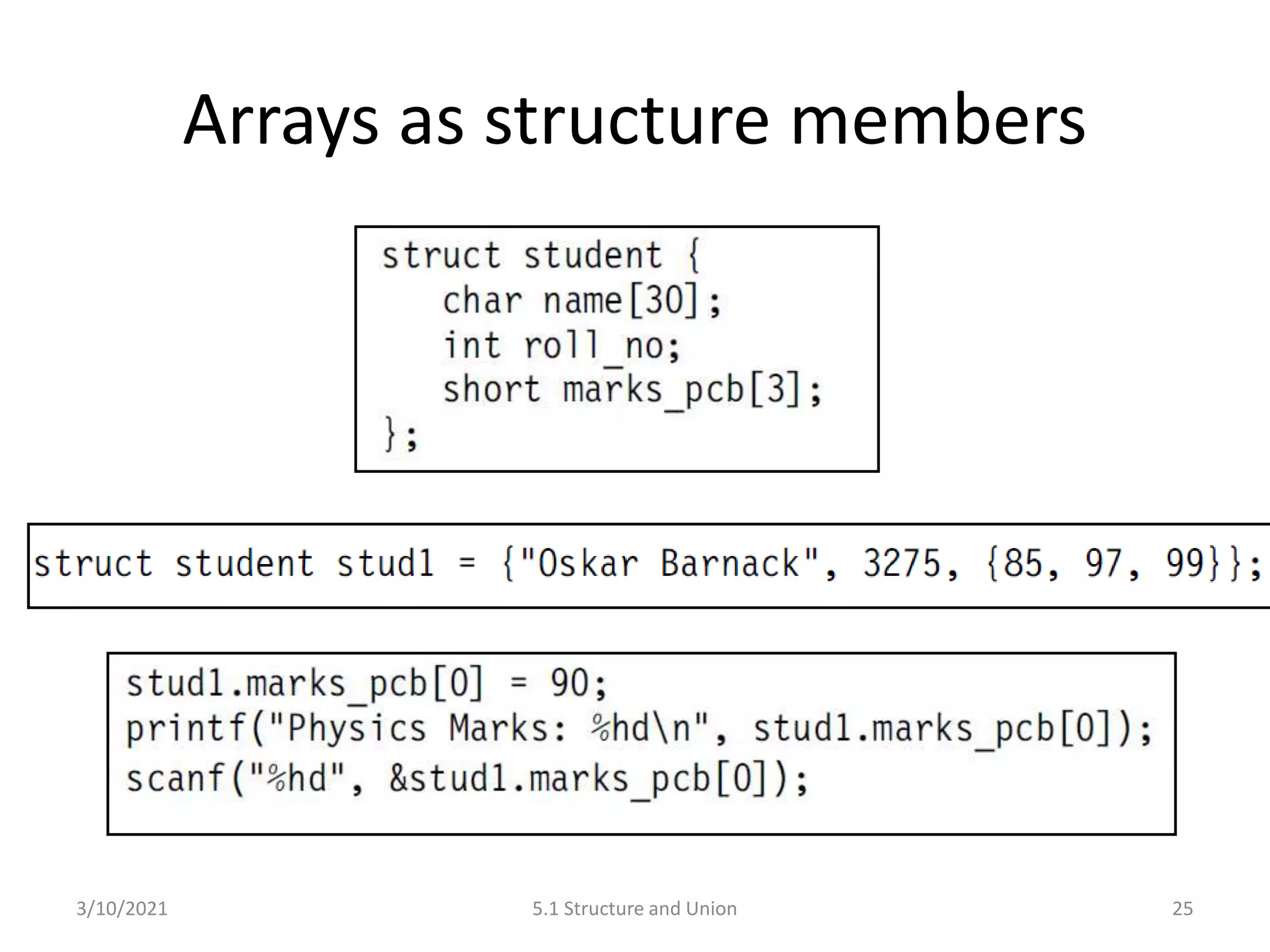 Arrays as structure members

struct student {
    char name[30];
    int roll_no;
    short marks_pcb[3];
};

struct student stud1 = {"Oskar Barnack", 3275, {85, 97, 99}};

stud1.marks_pcb[0] = 90;
printf("Physics Marks: %hd\n", stud1.marks_pcb[0]);
scanf("%hd", &stud1.marks_pcb[0]);

3/10/2021
5.1 Structure and Union
25